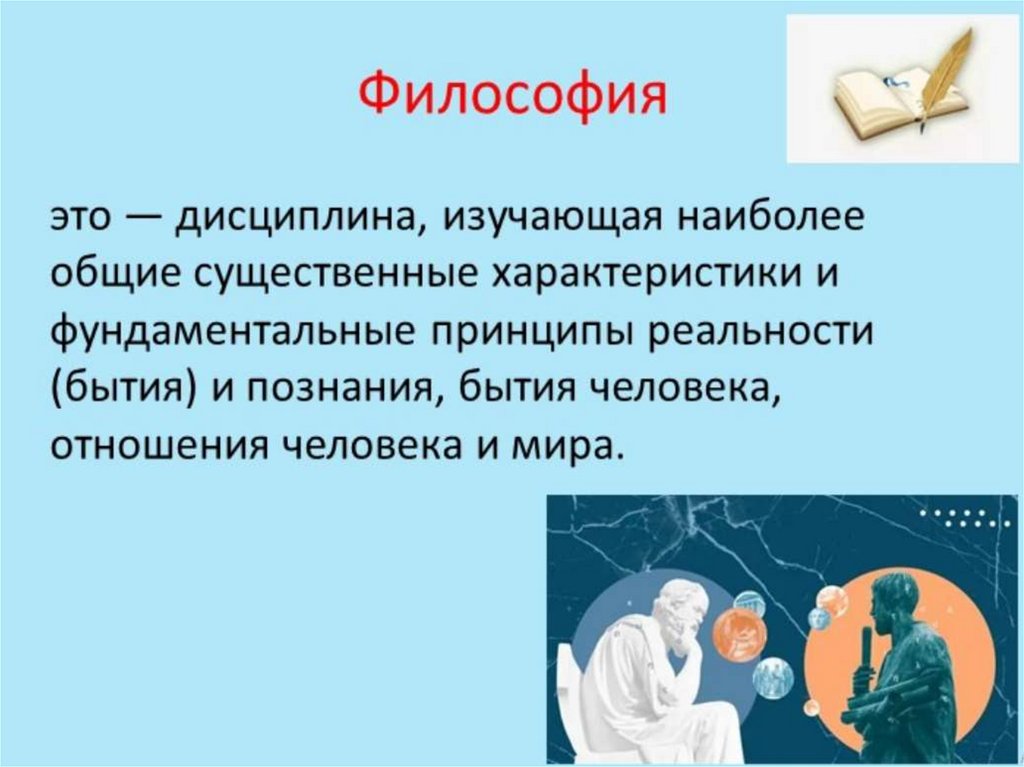 Философия

это — дисциплина, изучающая наиболее общие существенные характеристики и фундаментальные принципы реальности (бытия) и познания, бытия человека, отношения человека и мира.